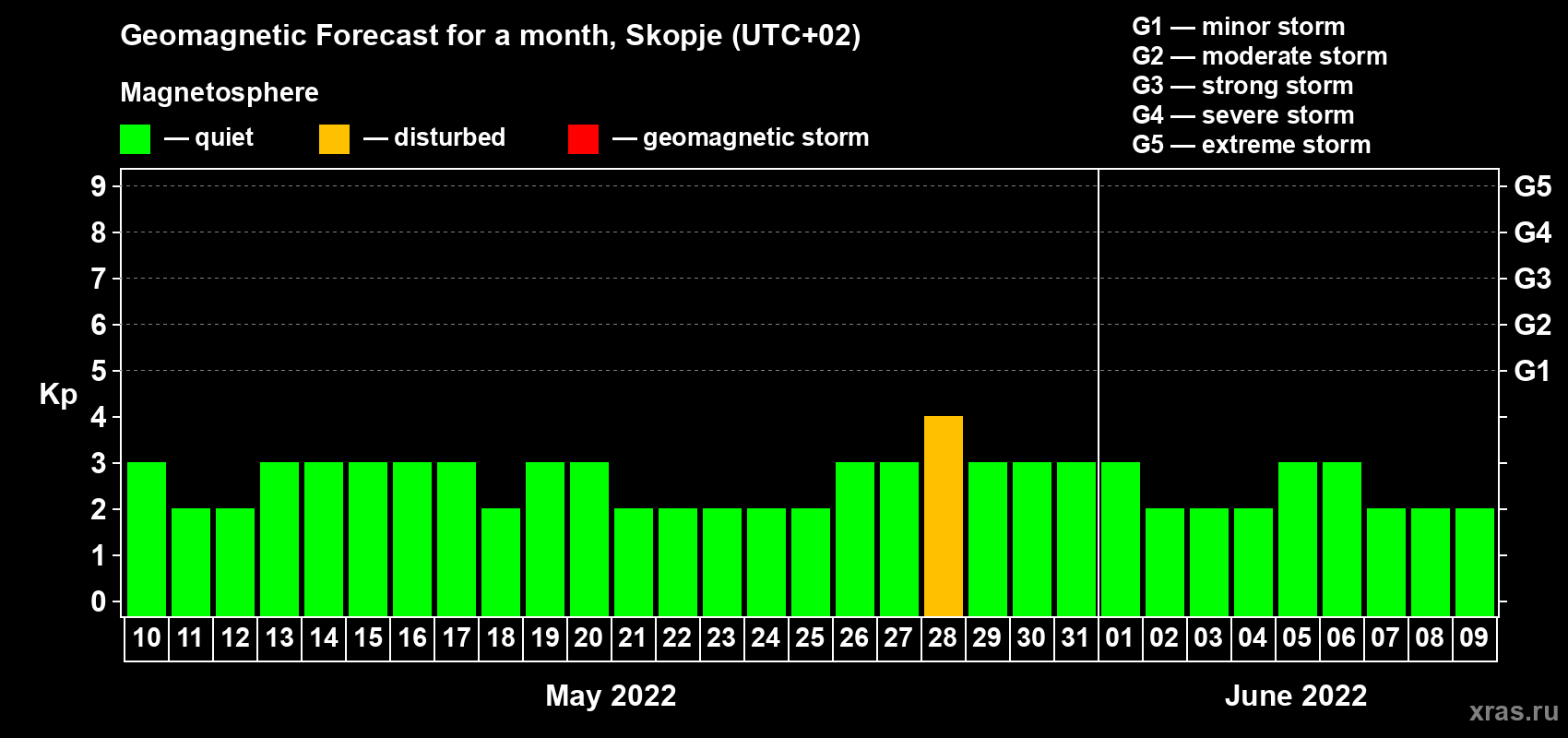 Geomagnetic Forecast for a month, Skopje (UTC+02)

Magnetosphere

— quiet — disturbed — geomagnetic storm

G1 — minor storm
G2 — moderate storm
G3 — strong storm
G4 — severe storm
G5 — extreme storm

Kp

9 8 7 6 5 4 3 2 1 0

G5 G4 G3 G2 G1

10 11 12 13 14 15 16 17 18 19 20 21 22 23 24 25 26 27 28 29 30 31 01 02 03 04 05 06 07 08 09

May 2022

June 2022

xras.ru